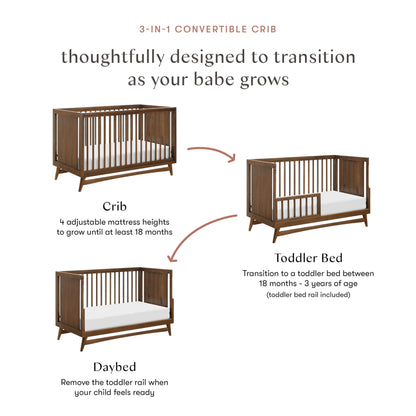 3-IN-1 CONVERTIBLE CRIB

thoughtfully designed to transition as your babe grows

Crib

4 adjustable mattress heights to grow until at least 18 months

Toddler Bed

Transition to a toddler bed between 18 months - 3 years of age

(toddler bed rail included)

Daybed

Remove the toddler rail when your child feels ready